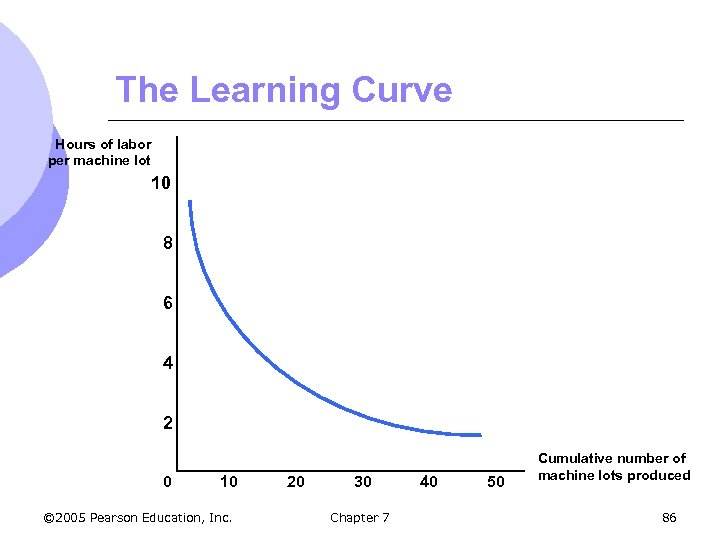 The Learning Curve

Hours of labor per machine lot

10

8

6

4

2

0

10

20

30

40

50

Cumulative number of machine lots produced

©2005 Pearson Education, Inc.

Chapter 7

86